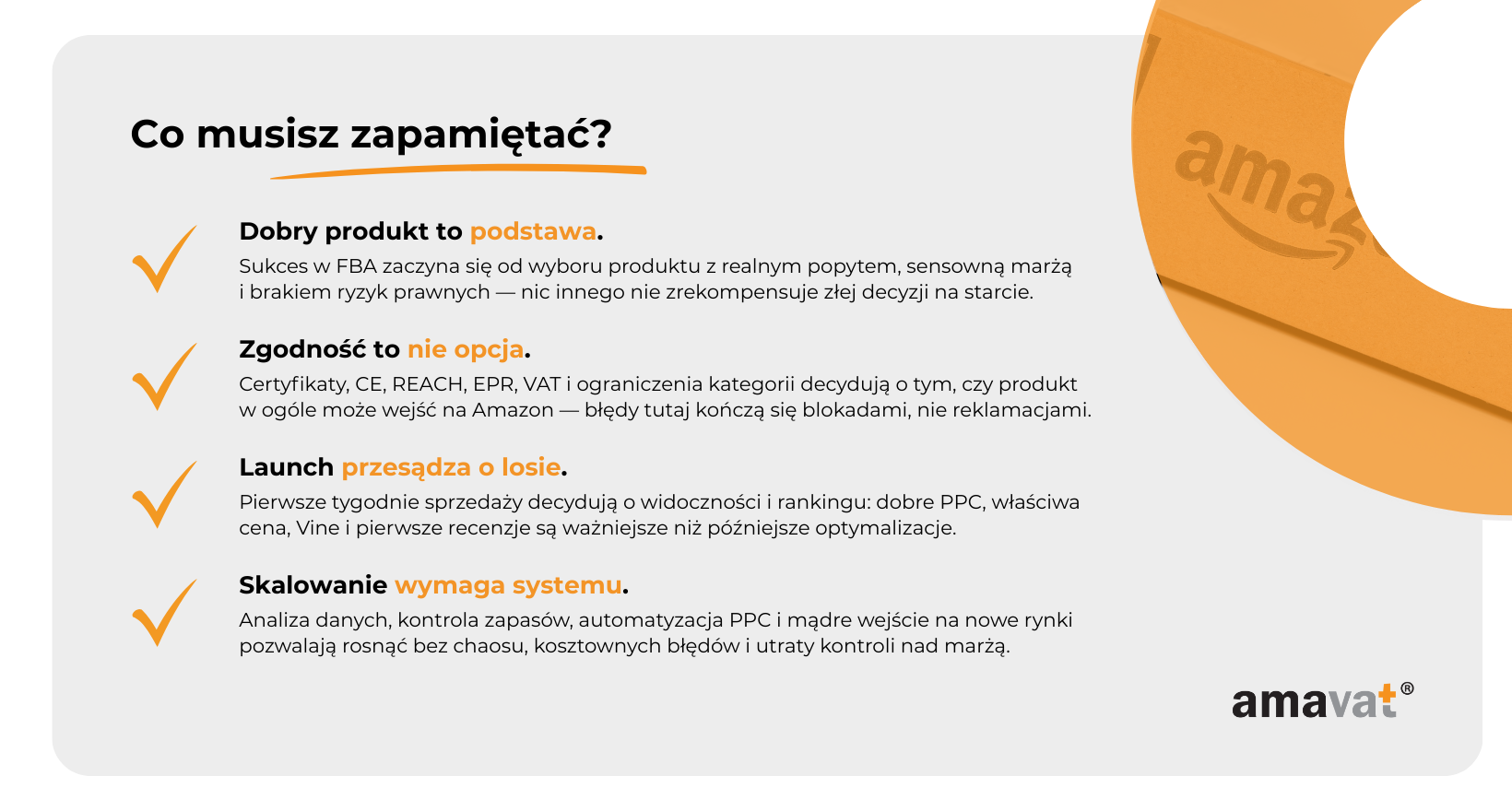 Co musisz zapamiętać?

Dobry produkt to podstawa.
Sukces w FBA zaczyna się od wyboru produktu z realnym popytem, sensowną marżą i brakiem ryzyk prawnych — nic innego nie zrekompensuje złej decyzji na starcie.

Zgodność to nie opcja.
Certyfikaty, CE, REACH, EPR, VAT i ograniczenia kategorii decydują o tym, czy produkt w ogóle może wejść na Amazon — błędy tutaj kończą się blokadami, nie reklamacjami.

Launch przesądza o losie.
Pierwsze tygodnie sprzedaży decydują o widoczności i rankingu: dobre PPC, właściwa cena, Vine i pierwsze recenzje są ważniejsze niż późniejsze optymalizacje.

Skalowanie wymaga systemu.
Analiza danych, kontrola zapasów, automatyzacja PPC i mądre wejście na nowe rynki pozwalają rosnąć bez chaosu, kosztownych błędów i utraty kontroli nad marżą.

amaz

amavat®